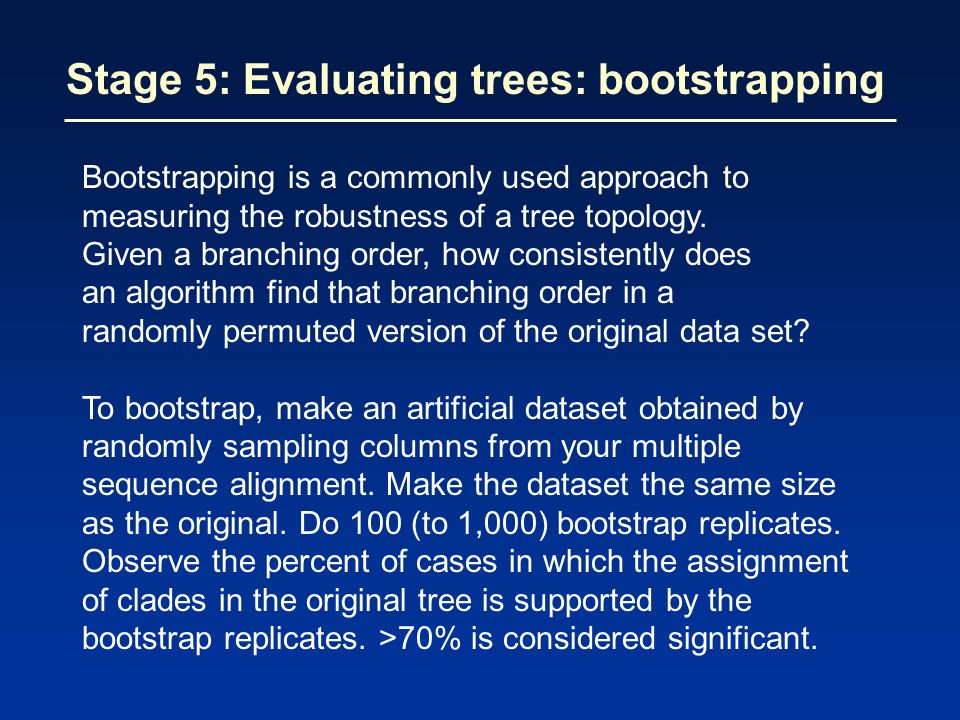 Stage 5: Evaluating trees: bootstrapping

Bootstrapping is a commonly used approach to measuring the robustness of a tree topology. Given a branching order, how consistently does an algorithm find that branching order in a randomly permuted version of the original data set?

To bootstrap, make an artificial dataset obtained by randomly sampling columns from your multiple sequence alignment. Make the dataset the same size as the original. Do 100 (to 1,000) bootstrap replicates. Observe the percent of cases in which the assignment of clades in the original tree is supported by the bootstrap replicates. >70% is considered significant.